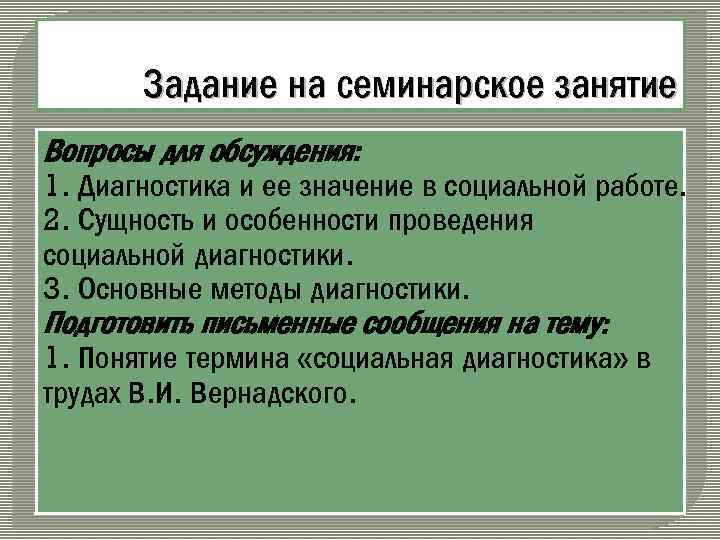 Задание на семинарское занятие

Вопросы для обсуждения:
1. Диагностика и ее значение в социальной работе.
2. Сущность и особенности проведения социальной диагностики.
3. Основные методы диагностики.
Подготовить письменные сообщения на тему:
1. Понятие термина «социальная диагностика» в трудах В.И. Вернадского.